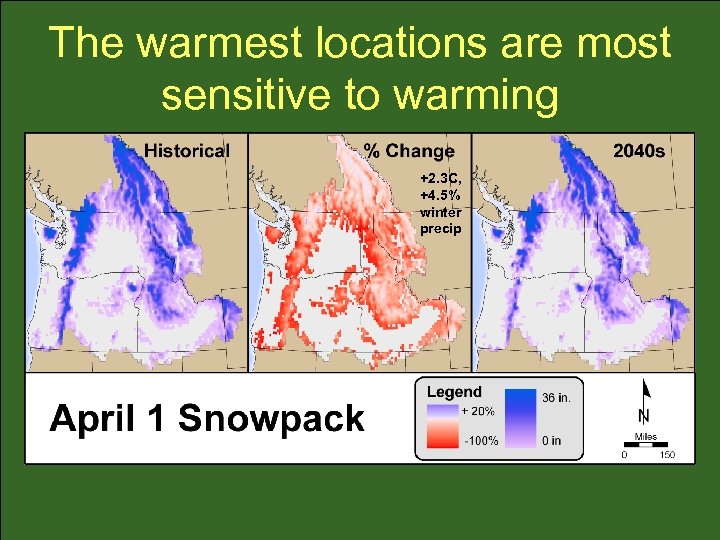 The warmest locations are most sensitive to warming

Historical

% Change

+2.3C, +4.5% winter precip

2040s

April 1 Snowpack

Legend

+ 20%

-100%

36 in.

0 in

N

Miles

0 150